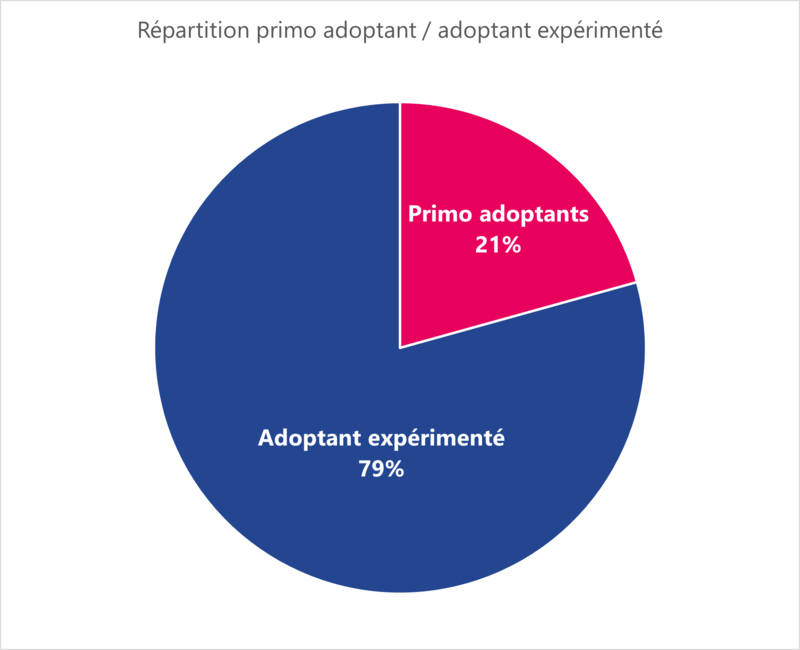 Répartition primo adoptant / adoptant expérimenté

Primo adoptants
21%

Adoptant expérimenté
79%